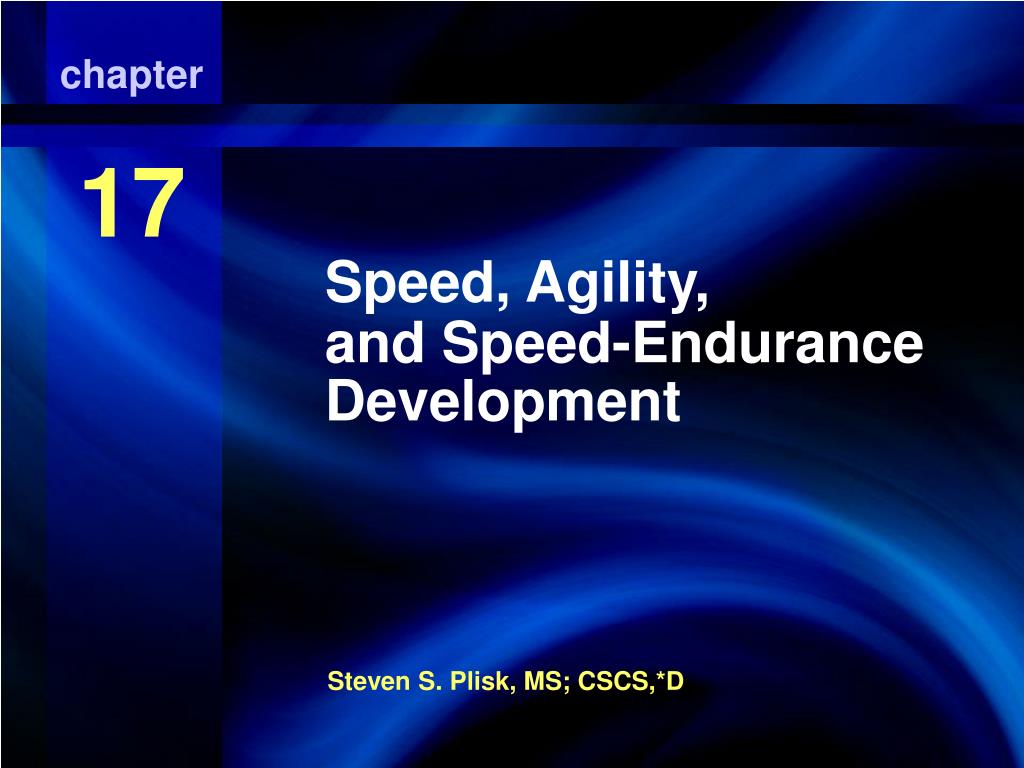 chapter

17

Speed, Agility,
and Speed-Endurance
Development

Steven S. Plisk, MS; CSCS,*D